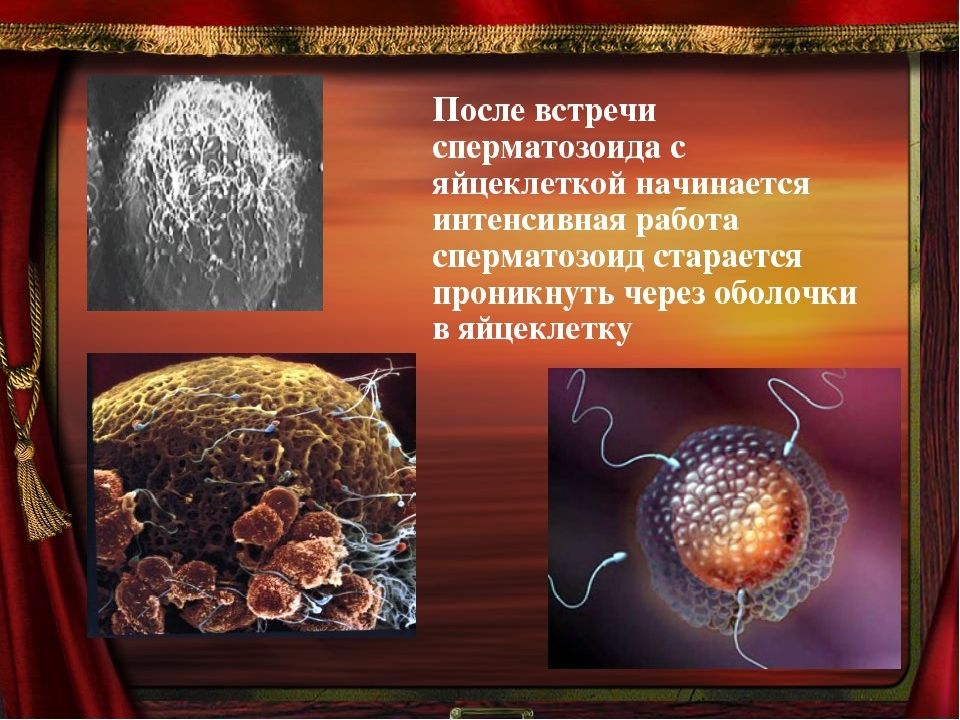 После встречи сперматозоида с яйцеклеткой начинается интенсивная работа сперматозоид старается проникнуть через оболочки в яйцеклетку